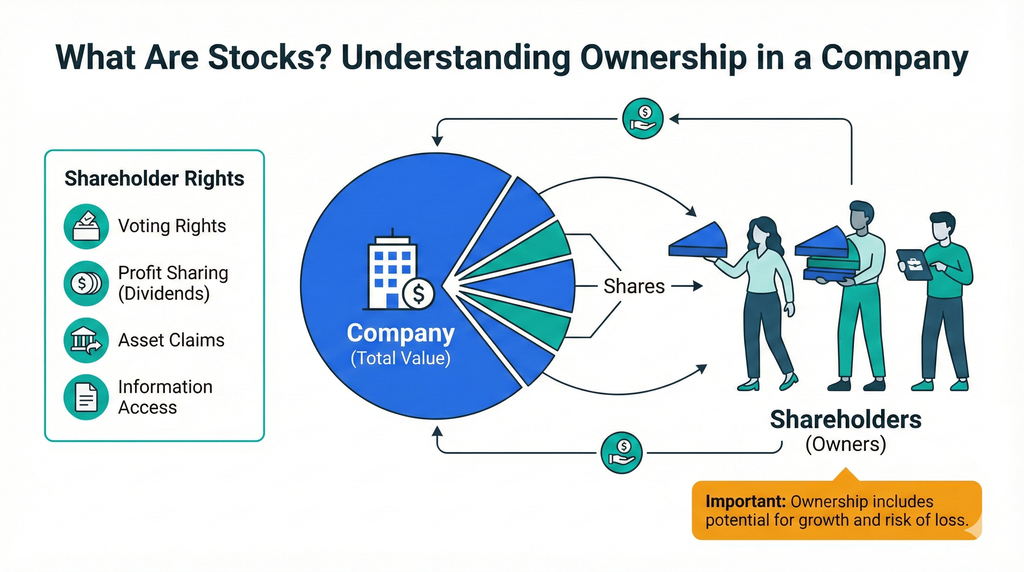 What Are Stocks? Understanding Ownership in a Company

Shareholder Rights

Voting Rights

Profit Sharing (Dividends)

Asset Claims

Information Access

Company
(Total Value)

Shares

Shareholders
(Owners)

Important: Ownership includes potential for growth and risk of loss.